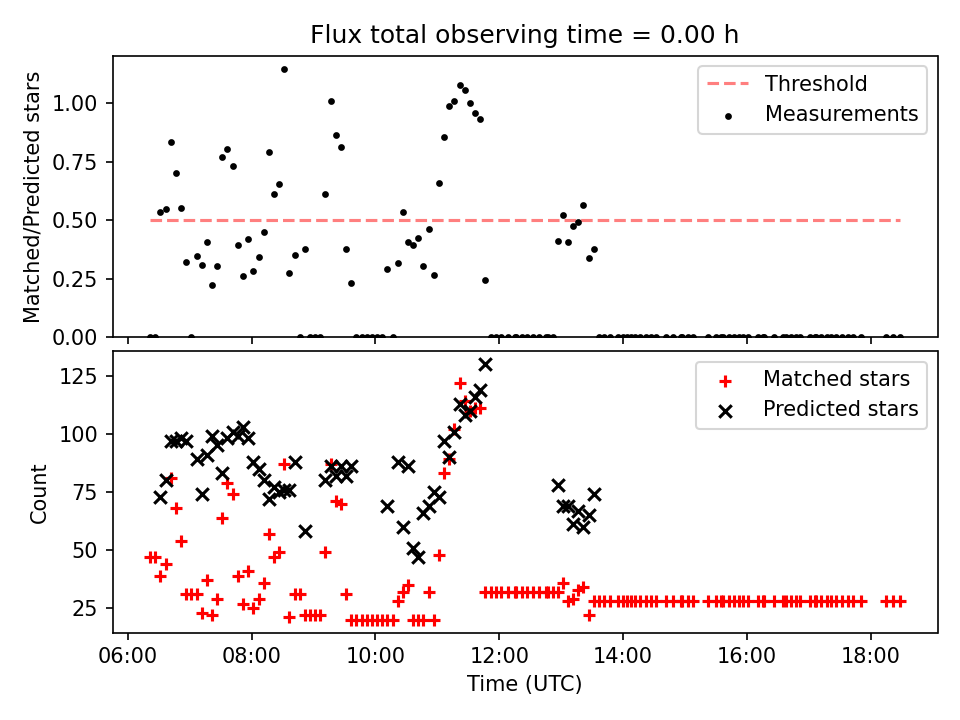 Flux total observing time = 0.00 h

Matched/Predicted stars

1.00
0.75
0.50
0.25
0.00

Threshold
Measurements

Count

125
100
75
50
25

Matched stars
Predicted stars

06:00
08:00
10:00
12:00
14:00
16:00
18:00

Time (UTC)